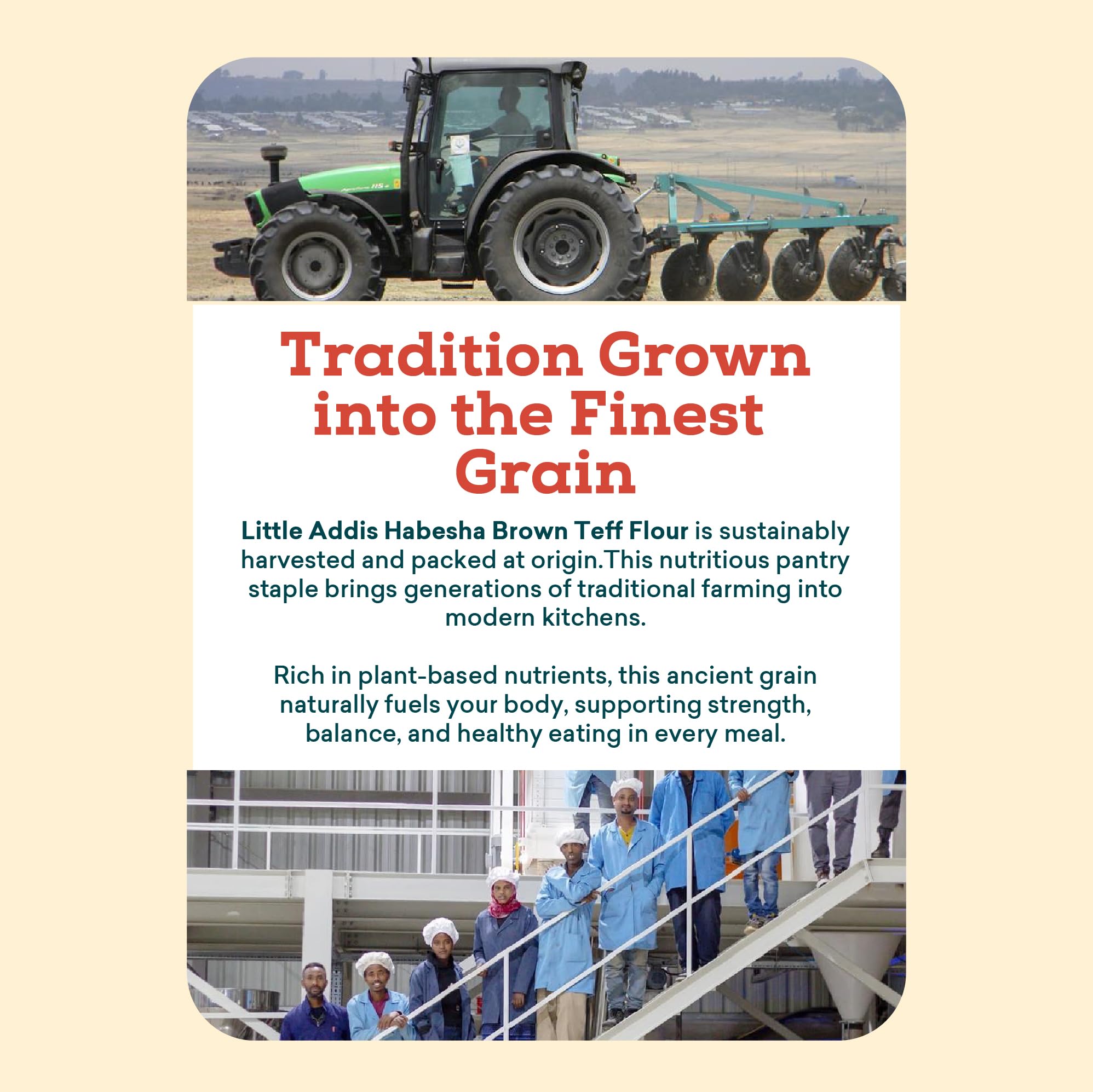 Tradition Grown into the Finest Grain

Little Addis Habesha Brown Teff Flour is sustainably harvested and packed at origin.This nutritious pantry staple brings generations of traditional farming into modern kitchens.

Rich in plant-based nutrients, this ancient grain naturally fuels your body, supporting strength, balance, and healthy eating in every meal.